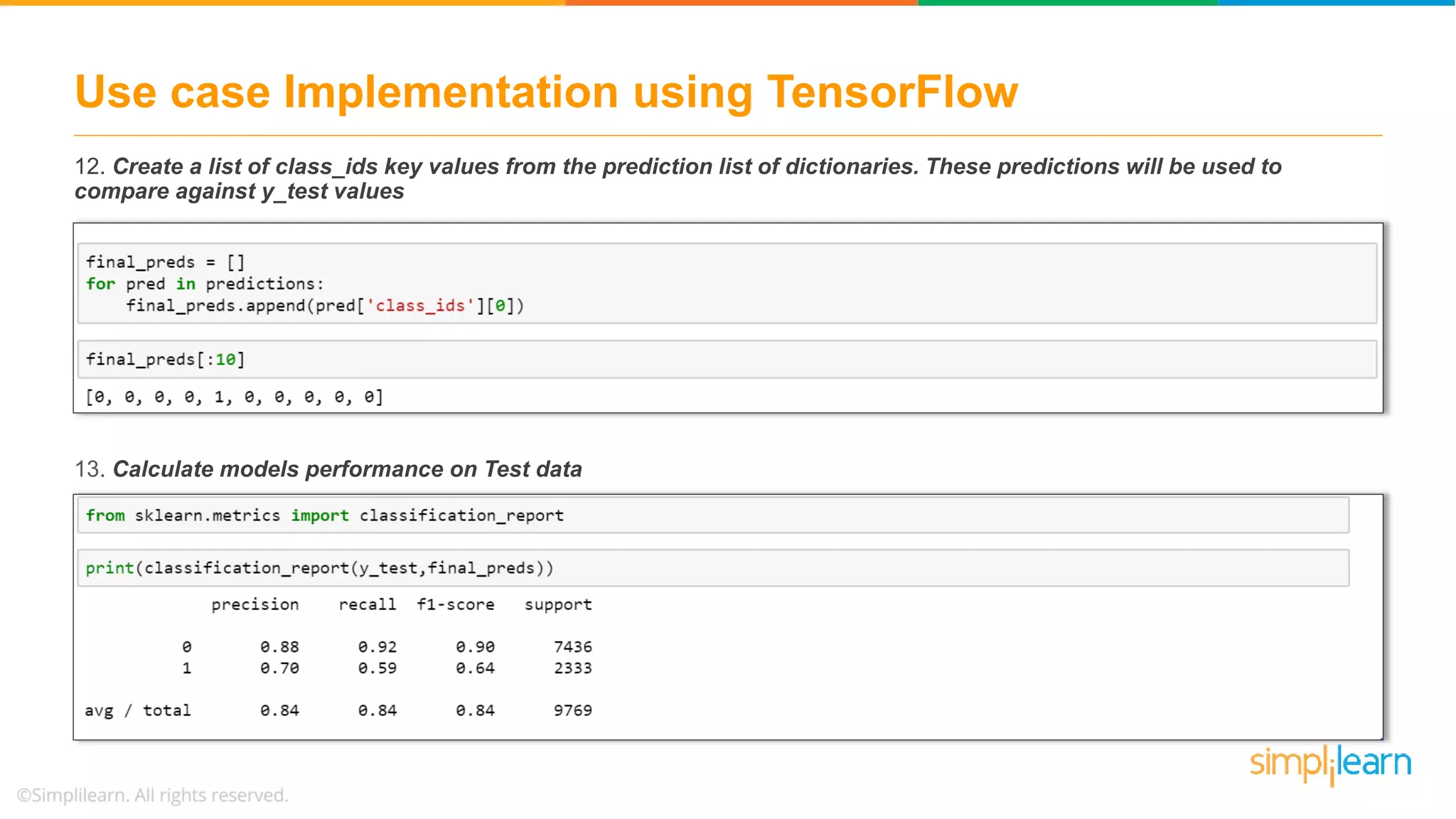 Use case Implementation using TensorFlow

12. Create a list of class_ids key values from the prediction list of dictionaries. These predictions will be used to compare against y_test values

final_preds = []
for pred in predictions:
    final_preds.append(pred['class_ids'][0])

final_preds[:10]

[0, 0, 0, 0, 1, 0, 0, 0, 0, 0]

13. Calculate models performance on Test data

from sklearn.metrics import classification_report

print(classification_report(y_test,final_preds))

| | precision | recall | f1-score | support |
|---|---|---|---|---|
| 0 | 0.88 | 0.92 | 0.90 | 7436 |
| 1 | 0.70 | 0.59 | 0.64 | 2333 |
| avg / total | 0.84 | 0.84 | 0.84 | 9769 |

simplilearn

©Simplilearn. All rights reserved.